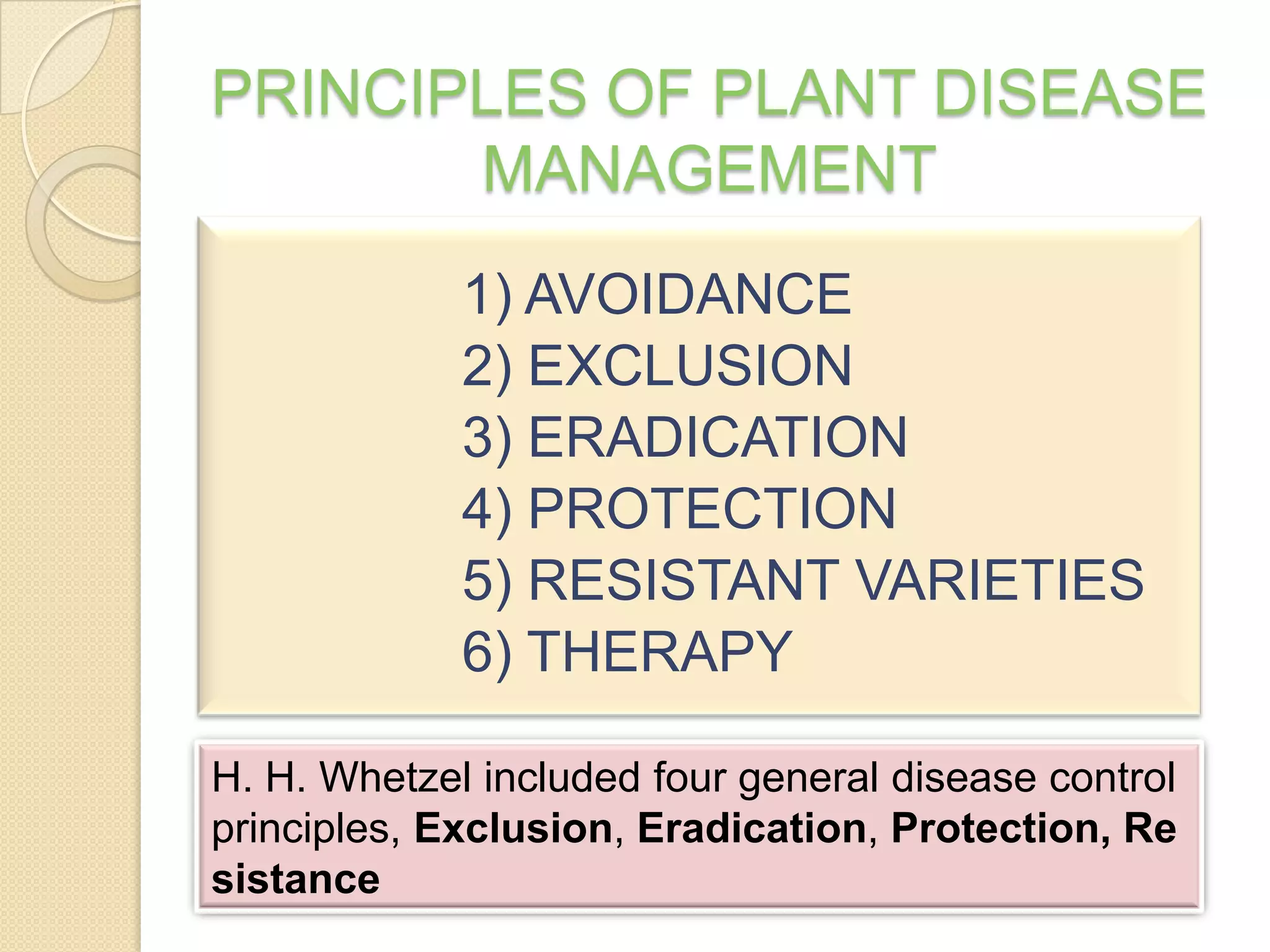 PRINCIPLES OF PLANT DISEASE MANAGEMENT

1) AVOIDANCE
2) EXCLUSION
3) ERADICATION
4) PROTECTION
5) RESISTANT VARIETIES
6) THERAPY

H. H. Whetzel included four general disease control principles, Exclusion, Eradication, Protection, Re sistance